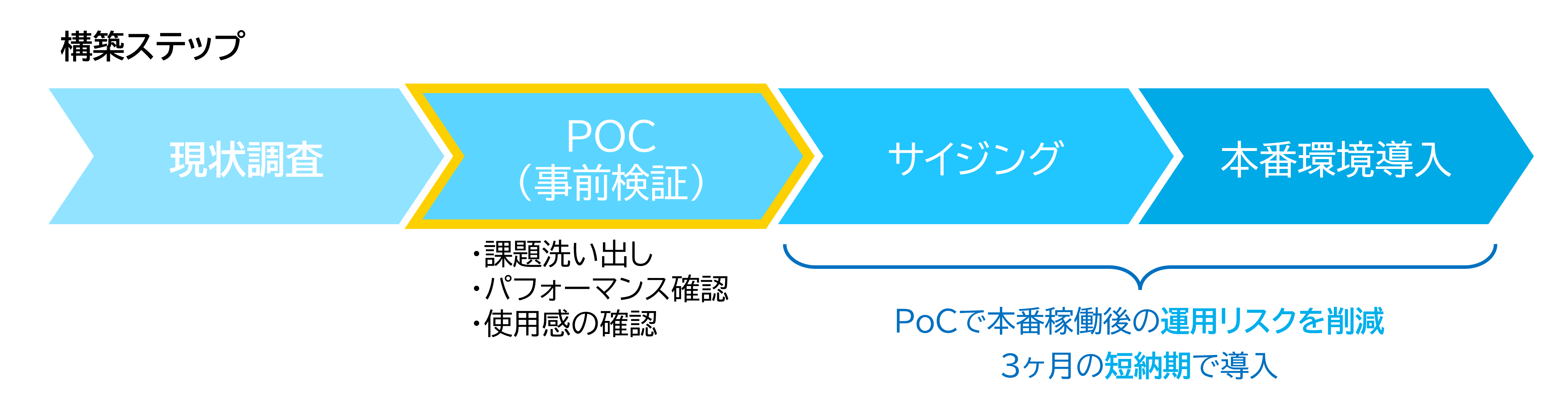 構築ステップ

現状調査

POC
（事前検証）

サイジング

本番環境導入

・課題洗い出し
・パフォーマンス確認
・使用感の確認

PoCで本番稼働後の運用リスクを削減
3ヶ月の短納期で導入